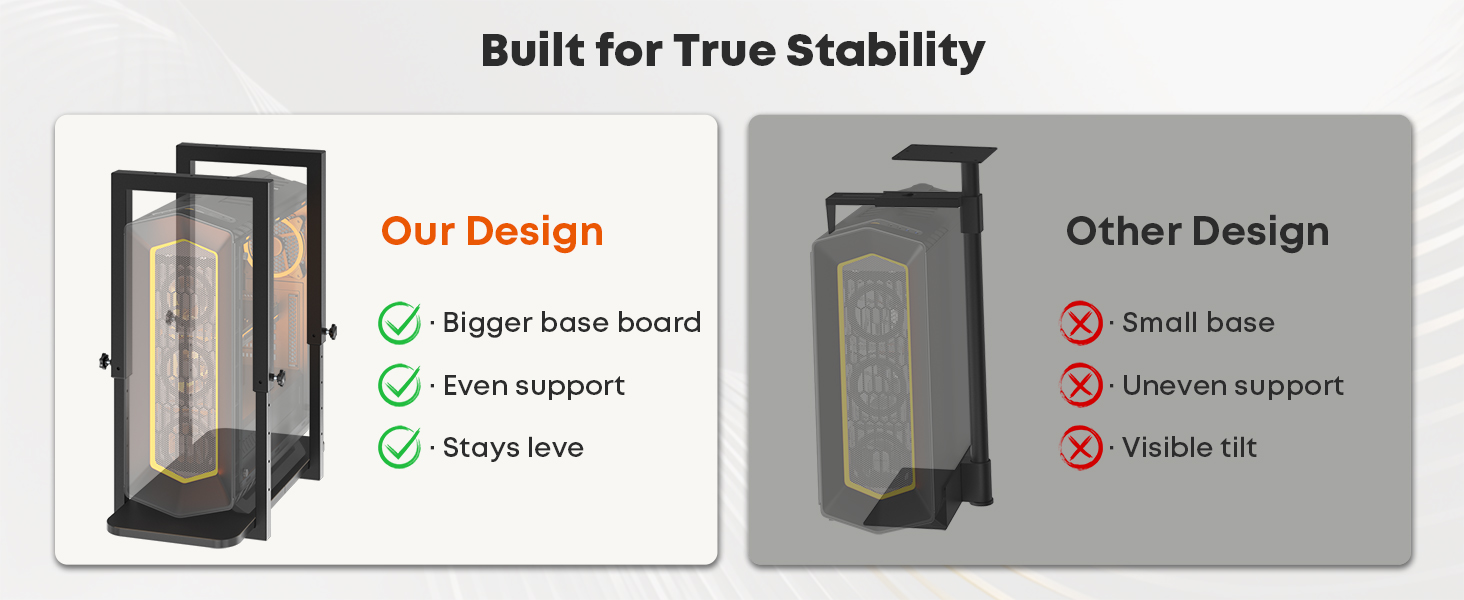 Built for True Stability

Our Design

· Bigger base board

· Even support

· Stays leve

Other Design

· Small base

· Uneven support

· Visible tilt